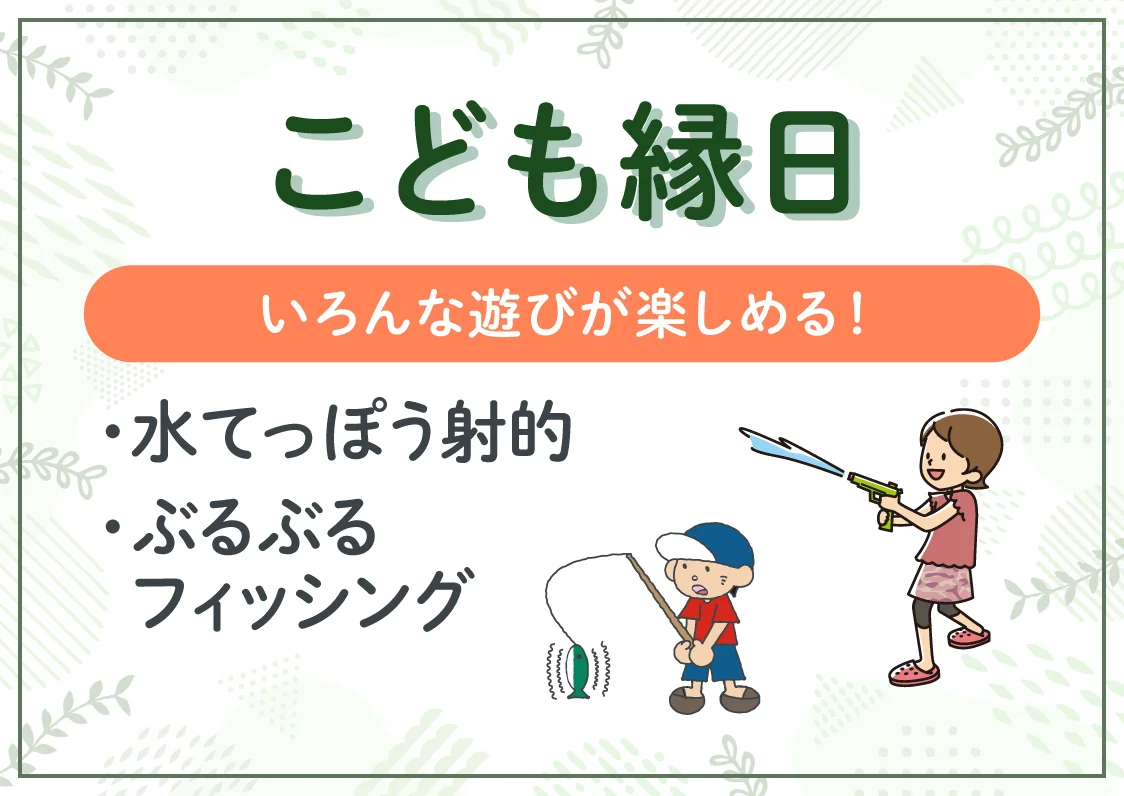 こども縁日

いろんな遊びが楽しめる！

・水てっぽう射的
・ぶるぶる
フィッシング